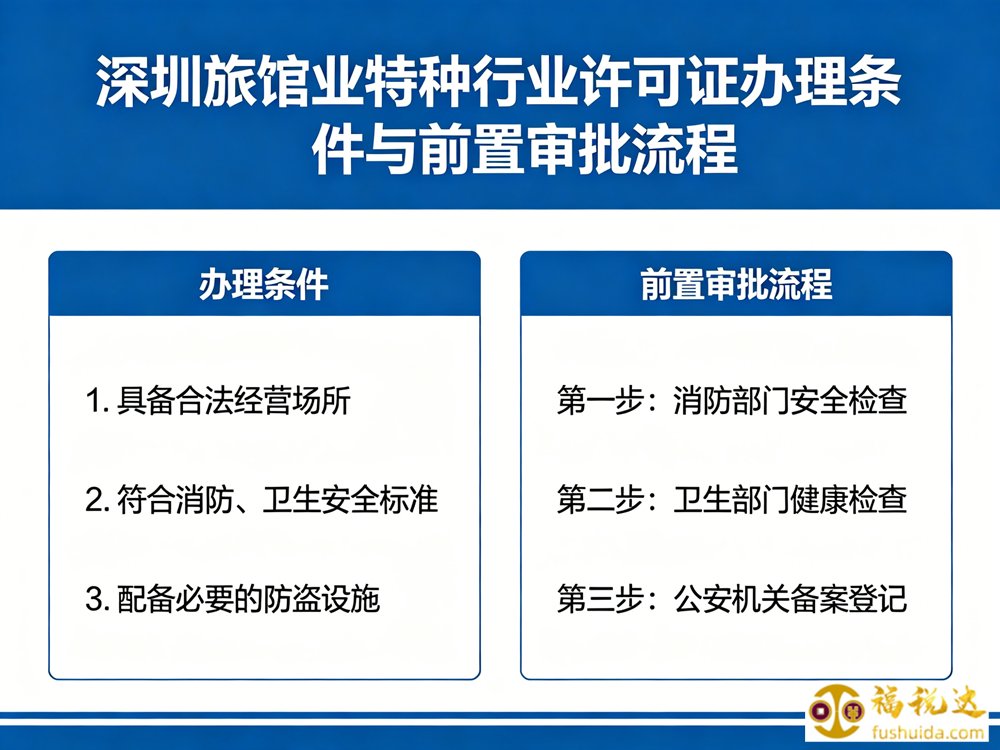 深圳旅馆业特种行业许可证办理条件与前置审批流程

办理条件

1. 具备合法经营场所

2. 符合消防、卫生安全标准

3. 配备必要的防盗设施

前置审批流程

第一步：消防部门安全检查

第二步：卫生部门健康检查

第三步：公安机关备案登记

福税达
fushuida.com